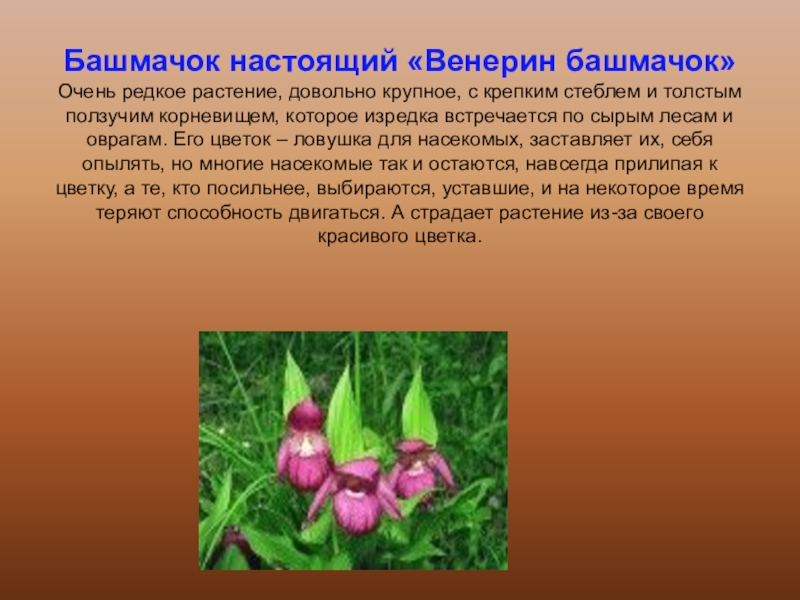 Башмачок настоящий «Венерин башмачок»

Очень редкое растение, довольно крупное, с крепким стеблем и толстым ползучим корневищем, которое изредка встречается по сырым лесам и оврагам. Его цветок – ловушка для насекомых, заставляет их, себя опылять, но многие насекомые так и остаются, навсегда прилипая к цветку, а те, кто посильнее, выбираются, уставшие, и на некоторое время теряют способность двигаться. А страдает растение из-за своего красивого цветка.